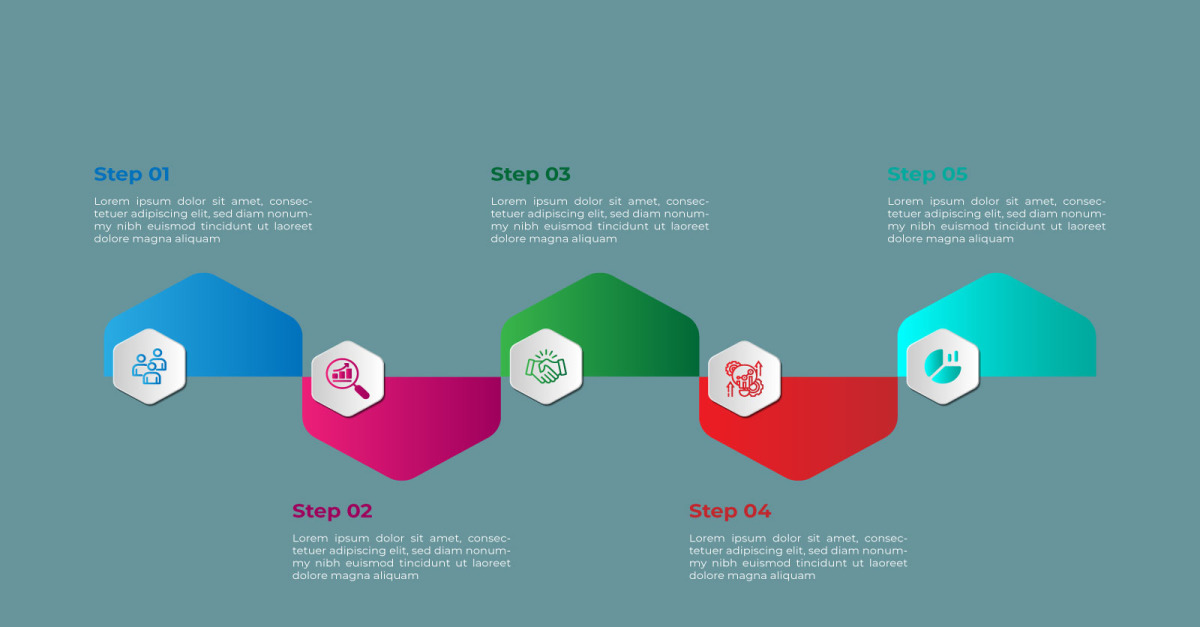 Step 01

Lorem ipsum dolor sit amet, consectetuer adipiscing elit, sed diam nonummy nibh euismod tincidunt ut laoreet dolore magna aliquam

Step 02

Lorem ipsum dolor sit amet, consectetuer adipiscing elit, sed diam nonummy nibh euismod tincidunt ut laoreet dolore magna aliquam

Step 03

Lorem ipsum dolor sit amet, consectetuer adipiscing elit, sed diam nonummy nibh euismod tincidunt ut laoreet dolore magna aliquam

Step 04

Lorem ipsum dolor sit amet, consectetuer adipiscing elit, sed diam nonummy nibh euismod tincidunt ut laoreet dolore magna aliquam

Step 05

Lorem ipsum dolor sit amet, consectetuer adipiscing elit, sed diam nonummy nibh euismod tincidunt ut laoreet dolore magna aliquam